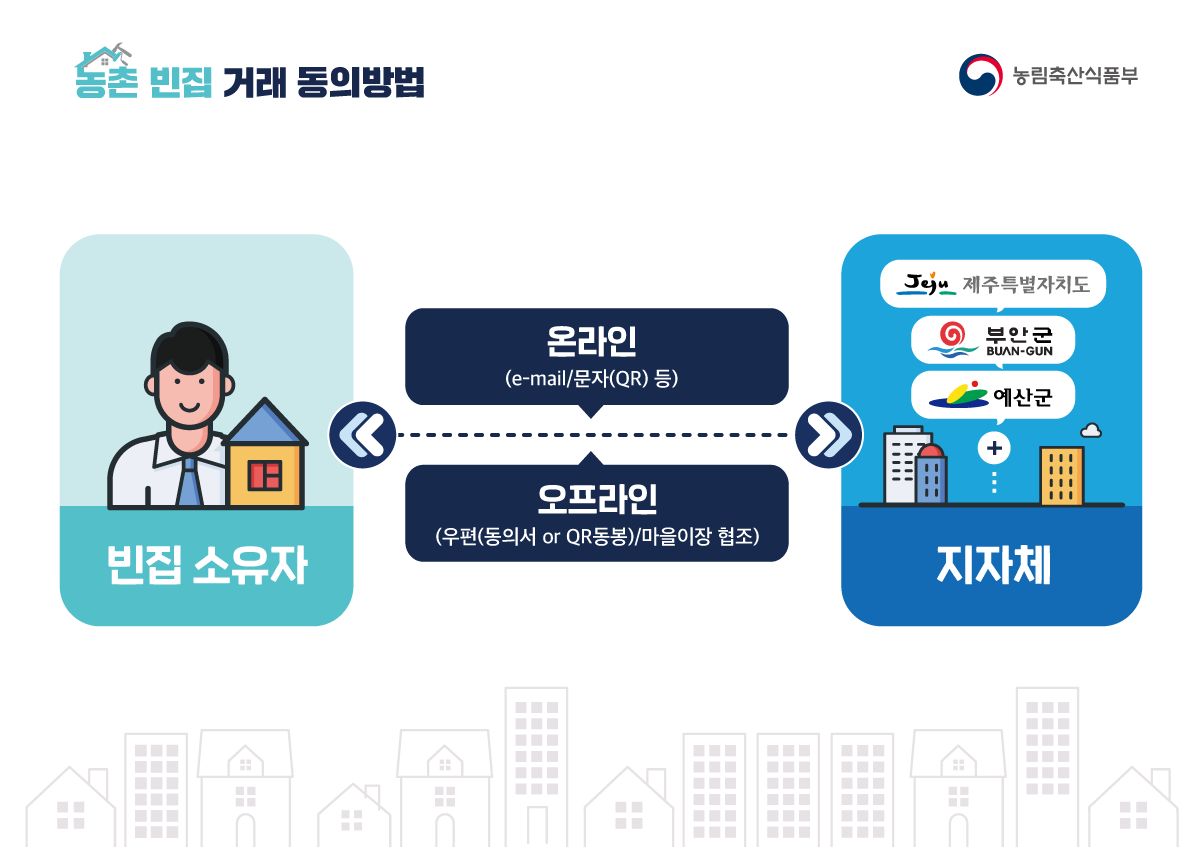 농촌 빈집 거래 동의방법

농림축산식품부

빈집 소유자

온라인
(e-mail/문자(QR) 등)

오프라인
(우편(동의서 or QR동봉)/마을이장 협조)

Jeju 제주특별자치도
부안군 BUAN-GUN
예산군
+

지자체